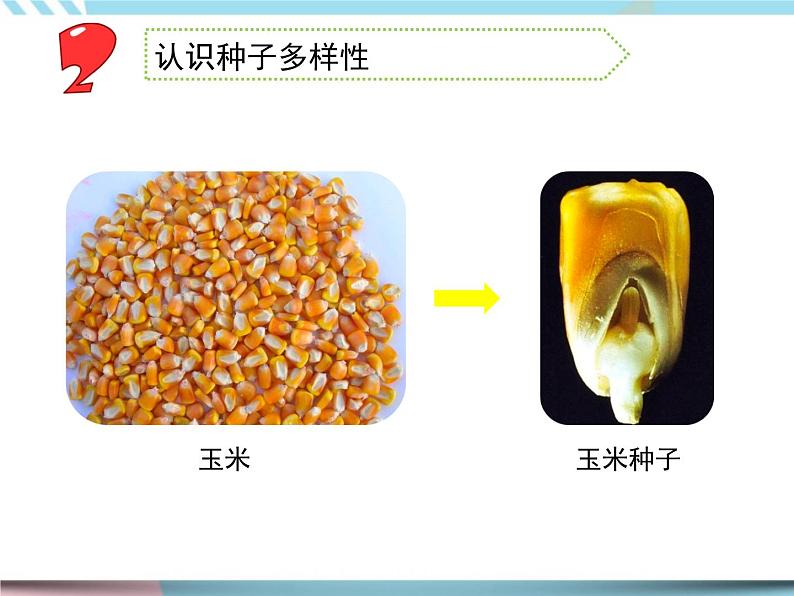 2

认识种子多样性

玉米

玉米种子